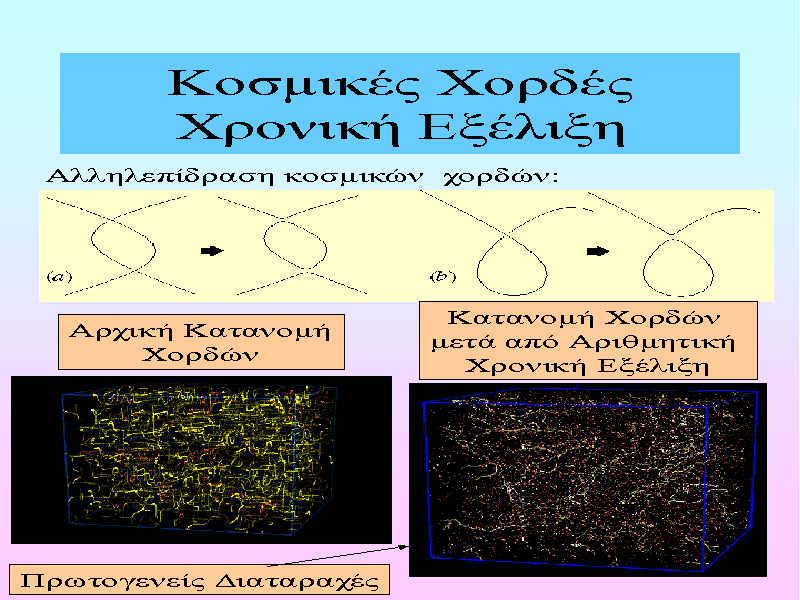 Κοσμικές Χορδές
Χρονική Εξέλιξη

Αλληλεπίδραση κοσμικών χορδών:

(a)

(b)

Αρχική Κατανομή Χορδών

Κατανομή Χορδών μετά από Αριθμητική Χρονική Εξέλιξη

Πρωτογενείς Διαταραχές